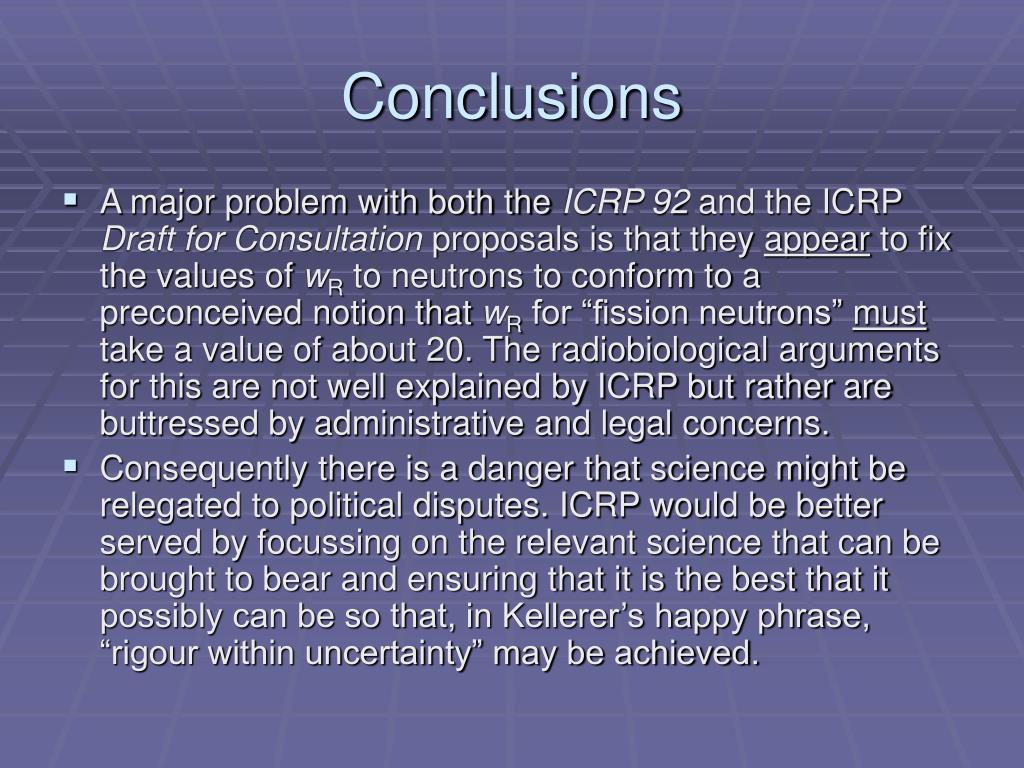 Conclusions

▪ A major problem with both the ICRP 92 and the ICRP Draft for Consultation proposals is that they appear to fix the values of $w_R$ to neutrons to conform to a preconceived notion that $w_R$ for “fission neutrons” must take a value of about 20. The radiobiological arguments for this are not well explained by ICRP but rather are buttressed by administrative and legal concerns.

▪ Consequently there is a danger that science might be relegated to political disputes. ICRP would be better served by focussing on the relevant science that can be brought to bear and ensuring that it is the best that it possibly can be so that, in Kellerer’s happy phrase, “rigour within uncertainty” may be achieved.